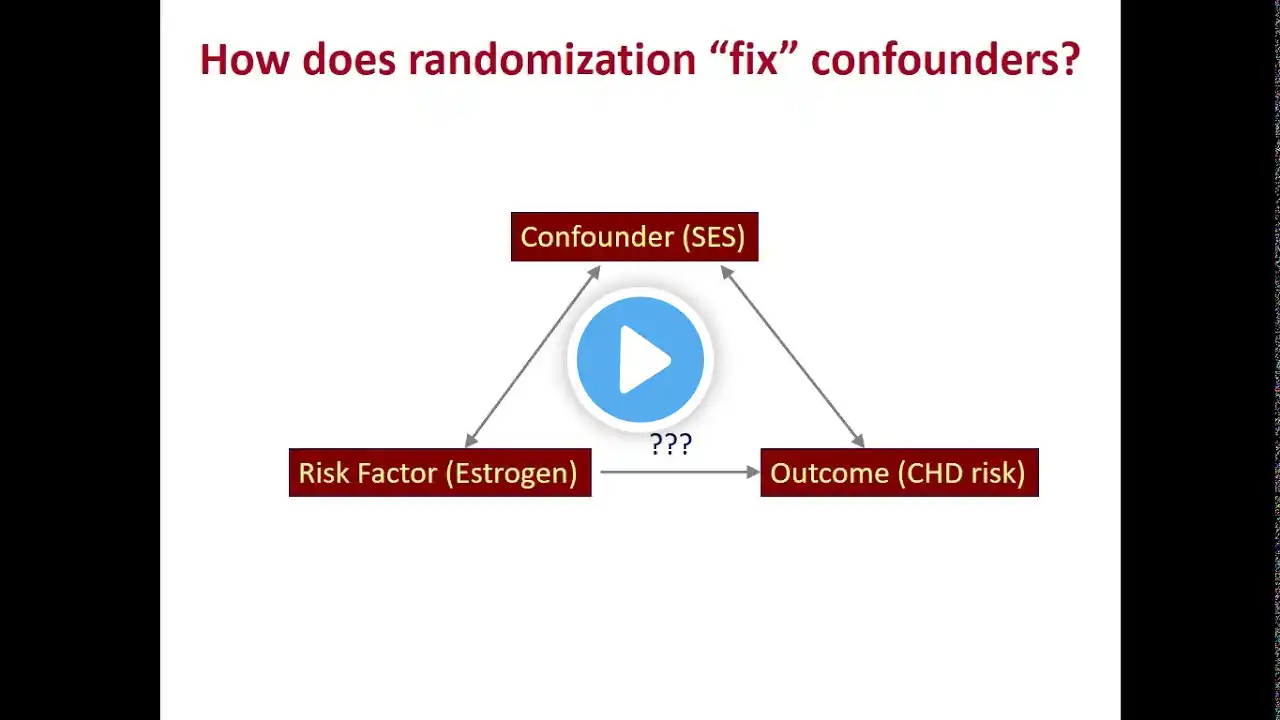 How does randomization “fix” confounders?

Confounder (SES)

Risk Factor (Estrogen)

???

Outcome (CHD risk)